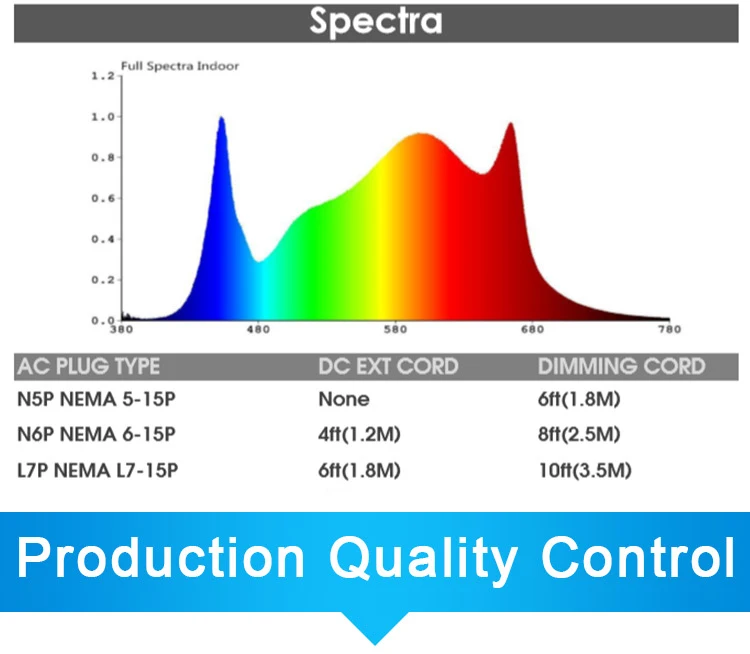 Spectra

Full Spectra Indoor

1.2
1.0
0.8
0.6
0.4
0.2
0.0

380 480 580 680 780

| AC PLUG TYPE | DC EXT CORD | DIMMING CORD |
|---|---|---|
| N5P NEMA 5-15P | None | 6ft(1.8M) |
| N6P NEMA 6-15P | 4ft(1.2M) | 8ft(2.5M) |
| L7P NEMA L7-15P | 6ft(1.8M) | 10ft(3.5M) |

Production Quality Control